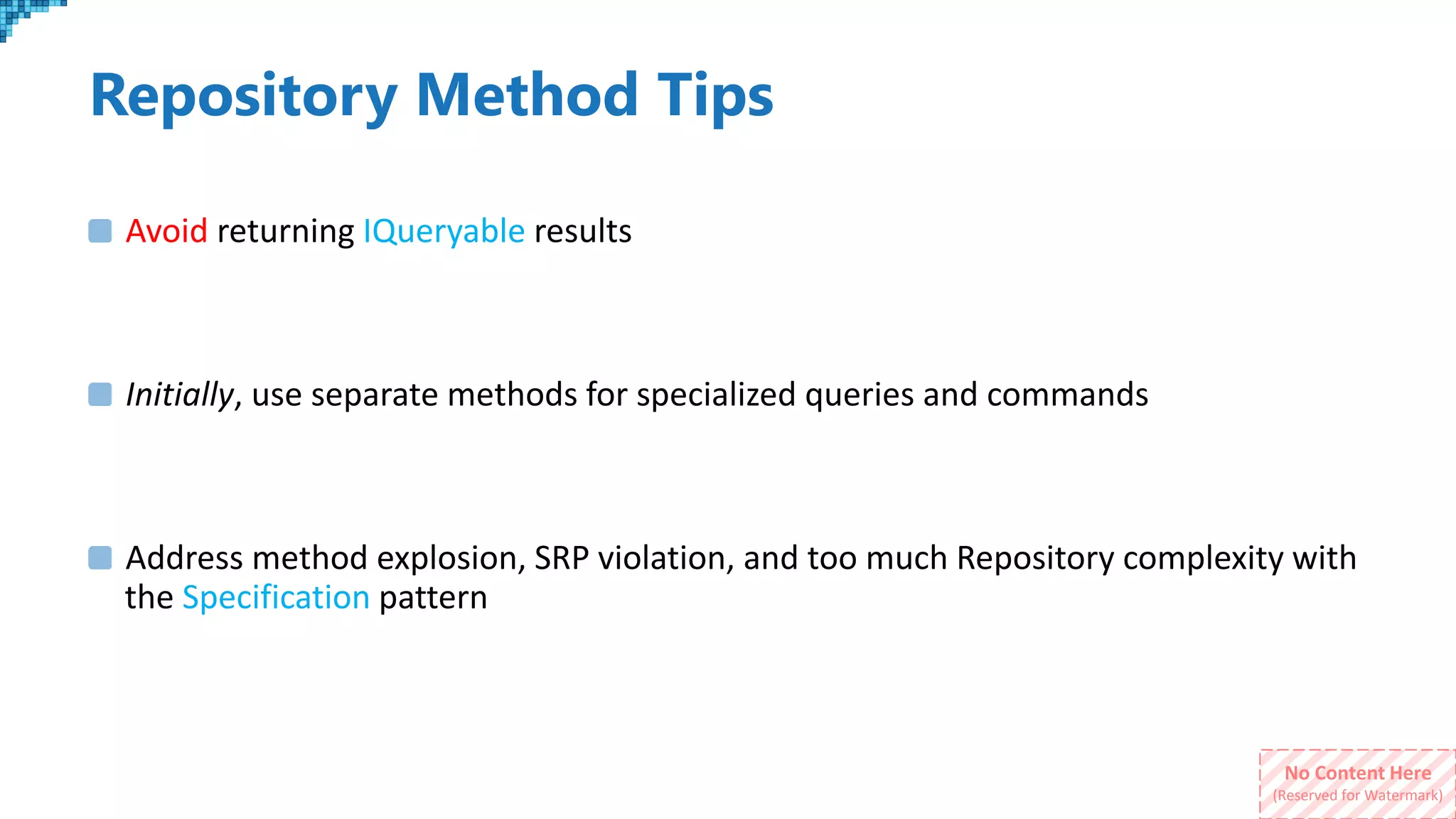 Repository Method Tips

Avoid returning IQueryable results

Initially, use separate methods for specialized queries and commands

Address method explosion, SRP violation, and too much Repository complexity with the Specification pattern

No Content Here
(Reserved for Watermark)